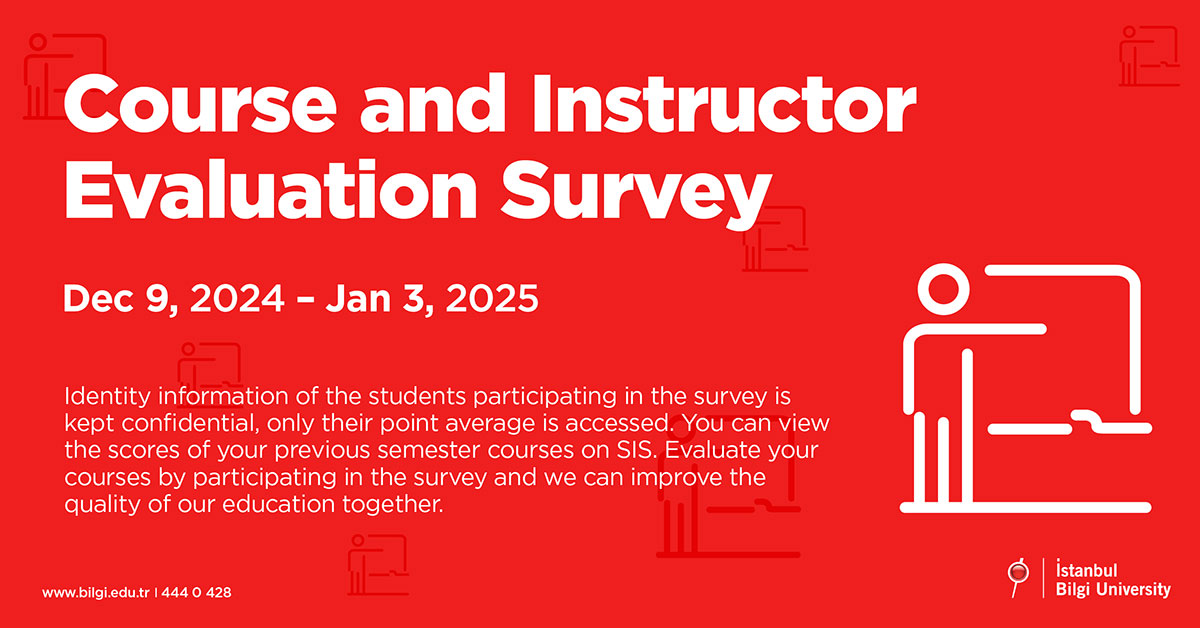 Course and Instructor Evaluation Survey

Dec 9, 2024 – Jan 3, 2025

Identity information of the students participating in the survey is kept confidential, only their point average is accessed. You can view the scores of your previous semester courses on SIS. Evaluate your courses by participating in the survey and we can improve the quality of our education together.

www.bilgi.edu.tr | 444 0 428

İstanbul Bilgi University